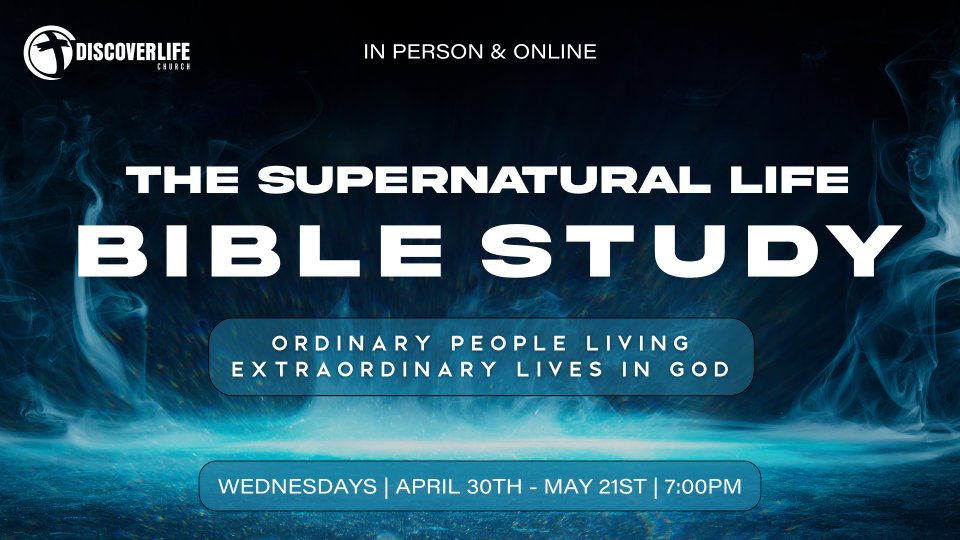 DISCOVERLIFE
CHURCH

IN PERSON & ONLINE

THE SUPERNATURAL LIFE
BIBLE STUDY

ORDINARY PEOPLE LIVING EXTRAORDINARY LIVES IN GOD

WEDNESDAYS | APRIL 30TH - MAY 21ST | 7:00PM